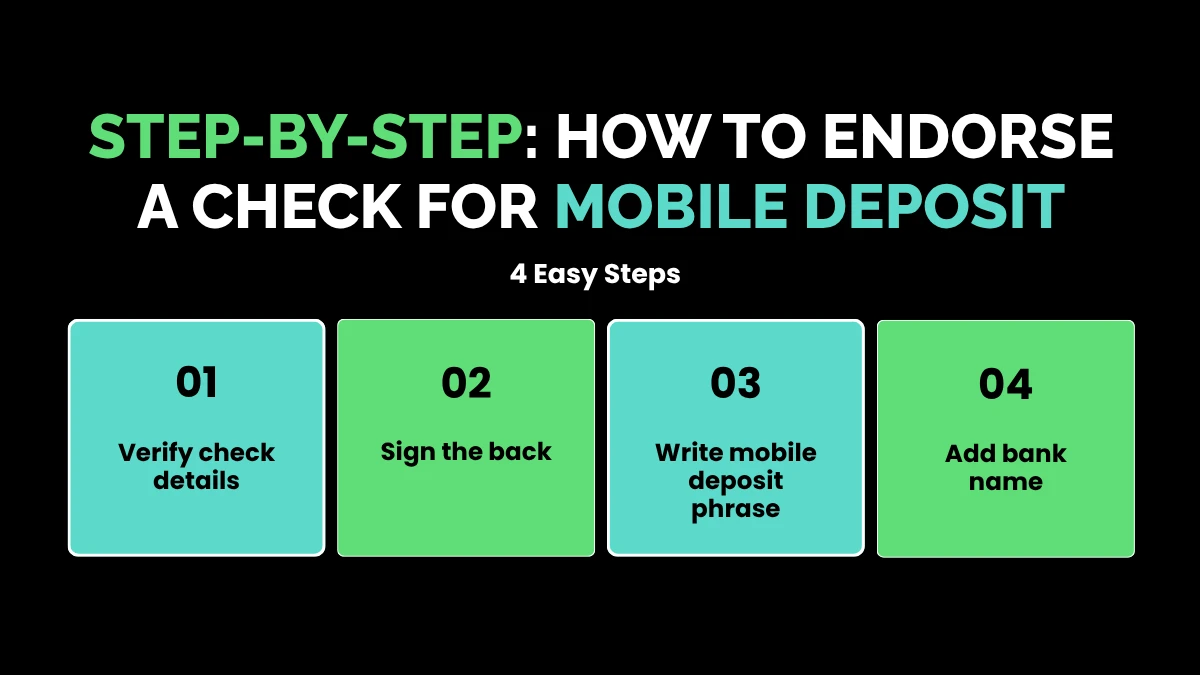 STEP-BY-STEP: HOW TO ENDORSE A CHECK FOR MOBILE DEPOSIT

4 Easy Steps

01

Verify check details

02

Sign the back

03

Write mobile deposit phrase

04

Add bank name